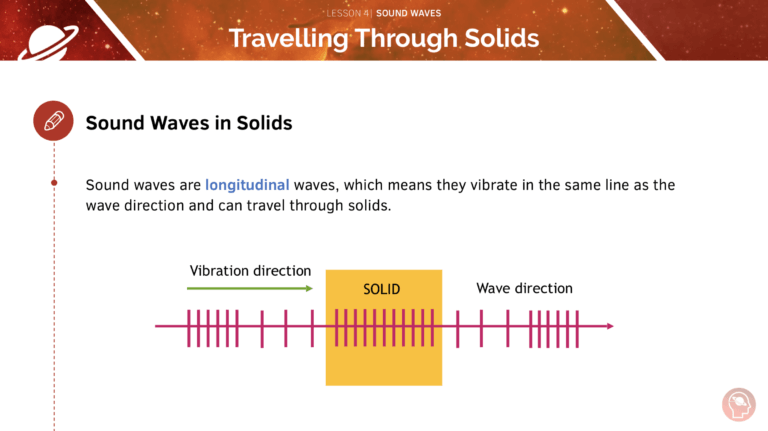 LESSON 4 | SOUND WAVES

Travelling Through Solids

Sound Waves in Solids

Sound waves are longitudinal waves, which means they vibrate in the same line as the wave direction and can travel through solids.

Vibration direction

SOLID

Wave direction